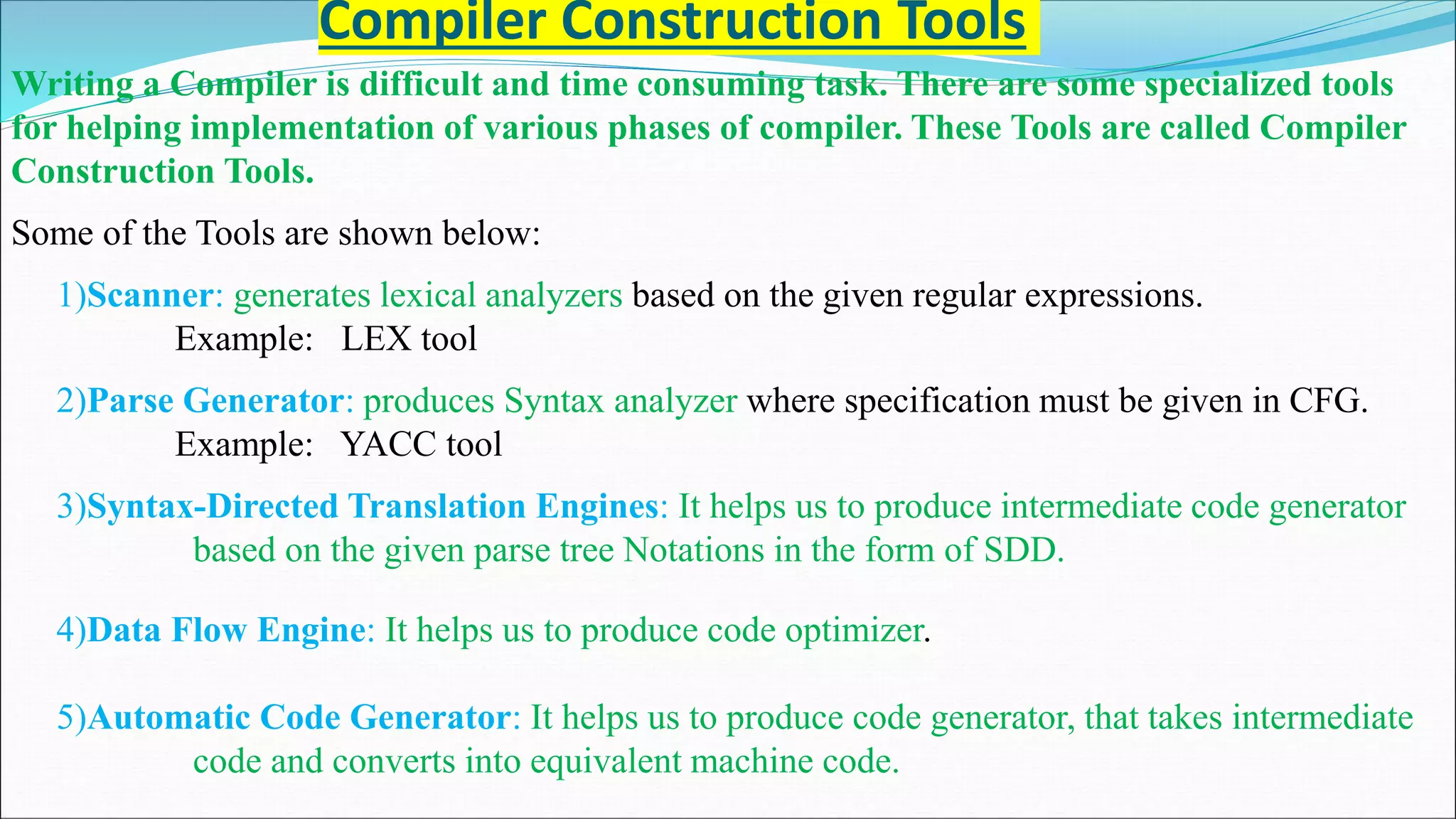 Compiler Construction Tools

Writing a Compiler is difficult and time consuming task. There are some specialized tools for helping implementation of various phases of compiler. These Tools are called Compiler Construction Tools.

Some of the Tools are shown below:

1)Scanner: generates lexical analyzers based on the given regular expressions.
Example: LEX tool

2)Parse Generator: produces Syntax analyzer where specification must be given in CFG.
Example: YACC tool

3)Syntax-Directed Translation Engines: It helps us to produce intermediate code generator based on the given parse tree Notations in the form of SDD.

4)Data Flow Engine: It helps us to produce code optimizer.

5)Automatic Code Generator: It helps us to produce code generator, that takes intermediate code and converts into equivalent machine code.